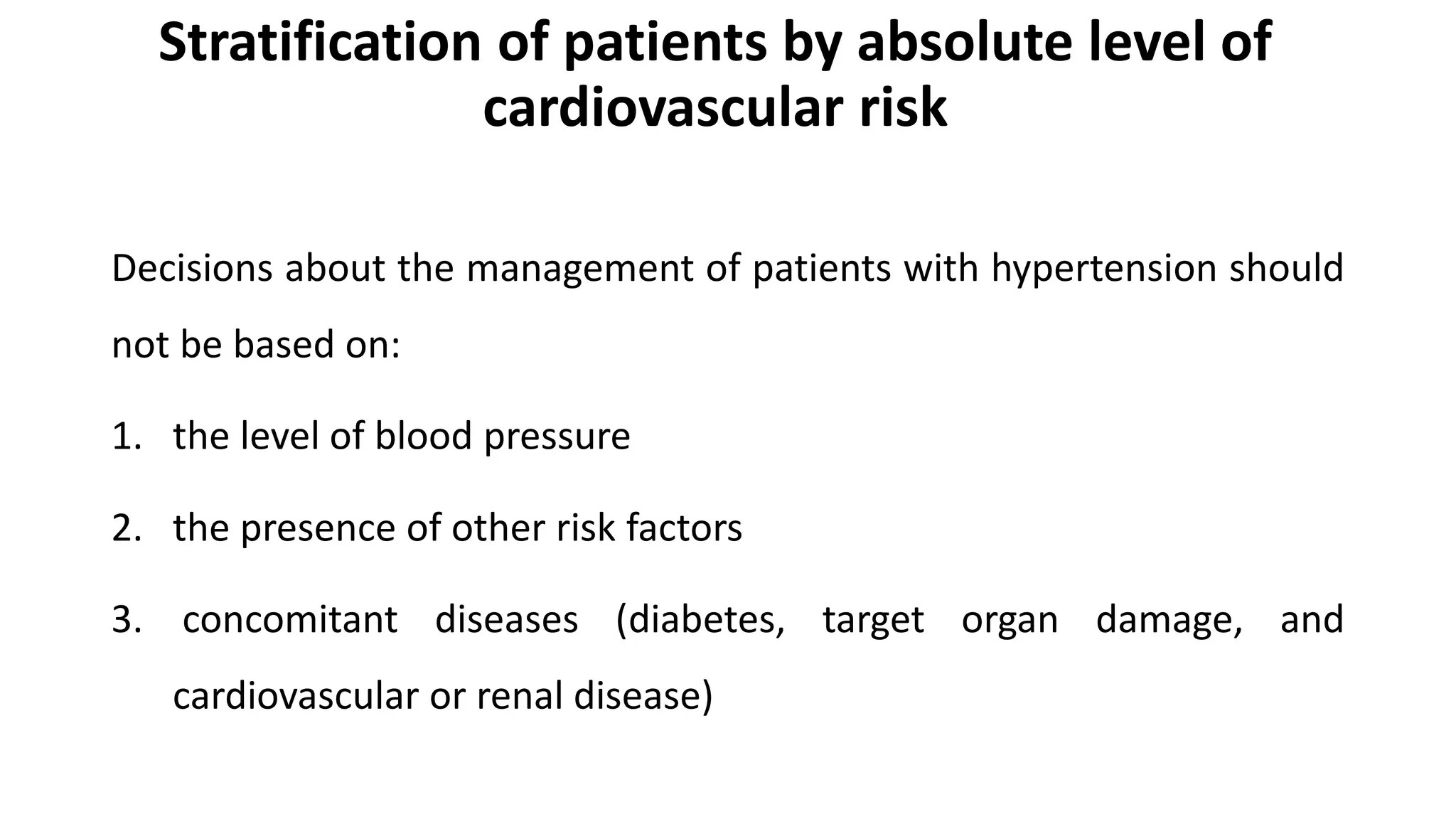 Stratification of patients by absolute level of cardiovascular risk

Decisions about the management of patients with hypertension should not be based on:

1. the level of blood pressure

2. the presence of other risk factors

3. concomitant diseases (diabetes, target organ damage, and cardiovascular or renal disease)